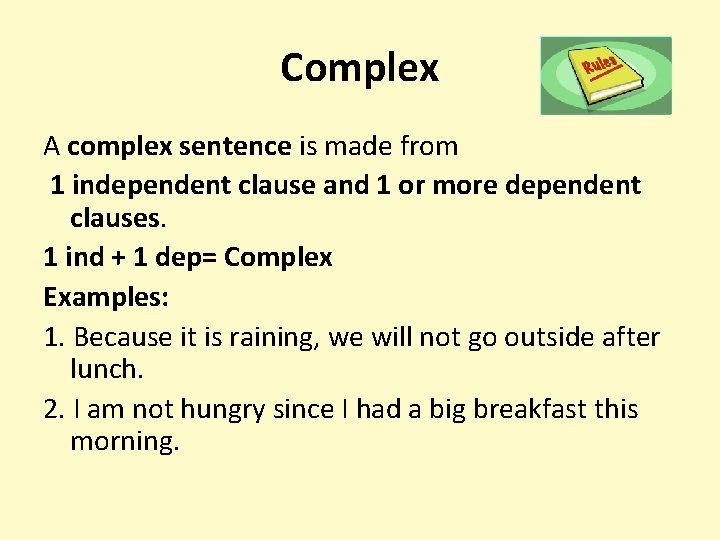 Complex

Rules

A complex sentence is made from

1 independent clause and 1 or more dependent clauses.

1 ind + 1 dep= Complex

Examples:

1. Because it is raining, we will not go outside after lunch.

2. I am not hungry since I had a big breakfast this morning.